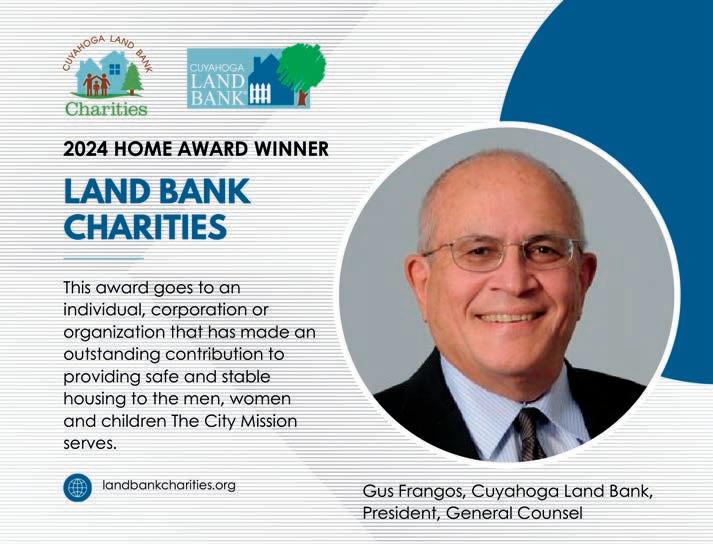 CUYAHOGA LAND BANK
Charities

CUYAHOGA
LAND
BANK

2024 HOME AWARD WINNER

LAND BANK CHARITIES

This award goes to an individual, corporation or organization that has made an outstanding contribution to providing safe and stable housing to the men, women and children The City Mission serves.

landbankcharities.org

Gus Frangos, Cuyahoga Land Bank, President, General Counsel